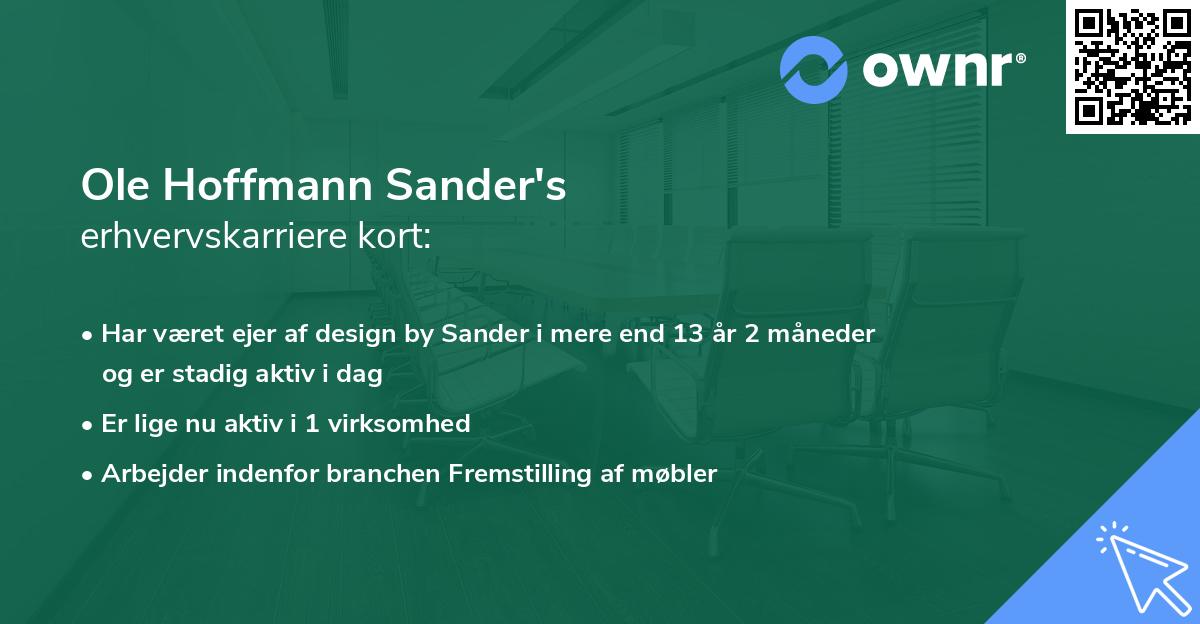 ownr®

Ole Hoffmann Sander's
erhvervskarriere kort:

• Har været ejer af design by Sander i mere end 13 år 2 måneder og er stadig aktiv i dag
• Er lige nu aktiv i 1 virksomhed
• Arbejder indenfor branchen Fremstilling af møbler